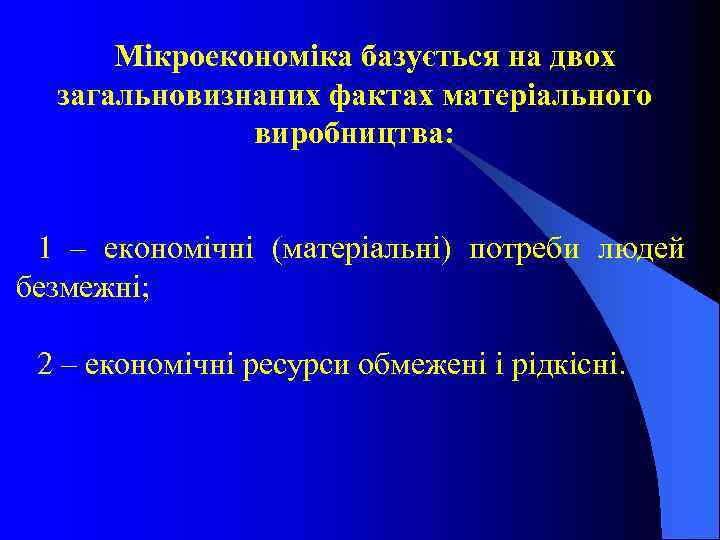 Мікроекономіка базується на двох загальновизнаних фактах матеріального виробництва:

1 – економічні (матеріальні) потреби людей безмежні;

2 – економічні ресурси обмежені і рідкісні.